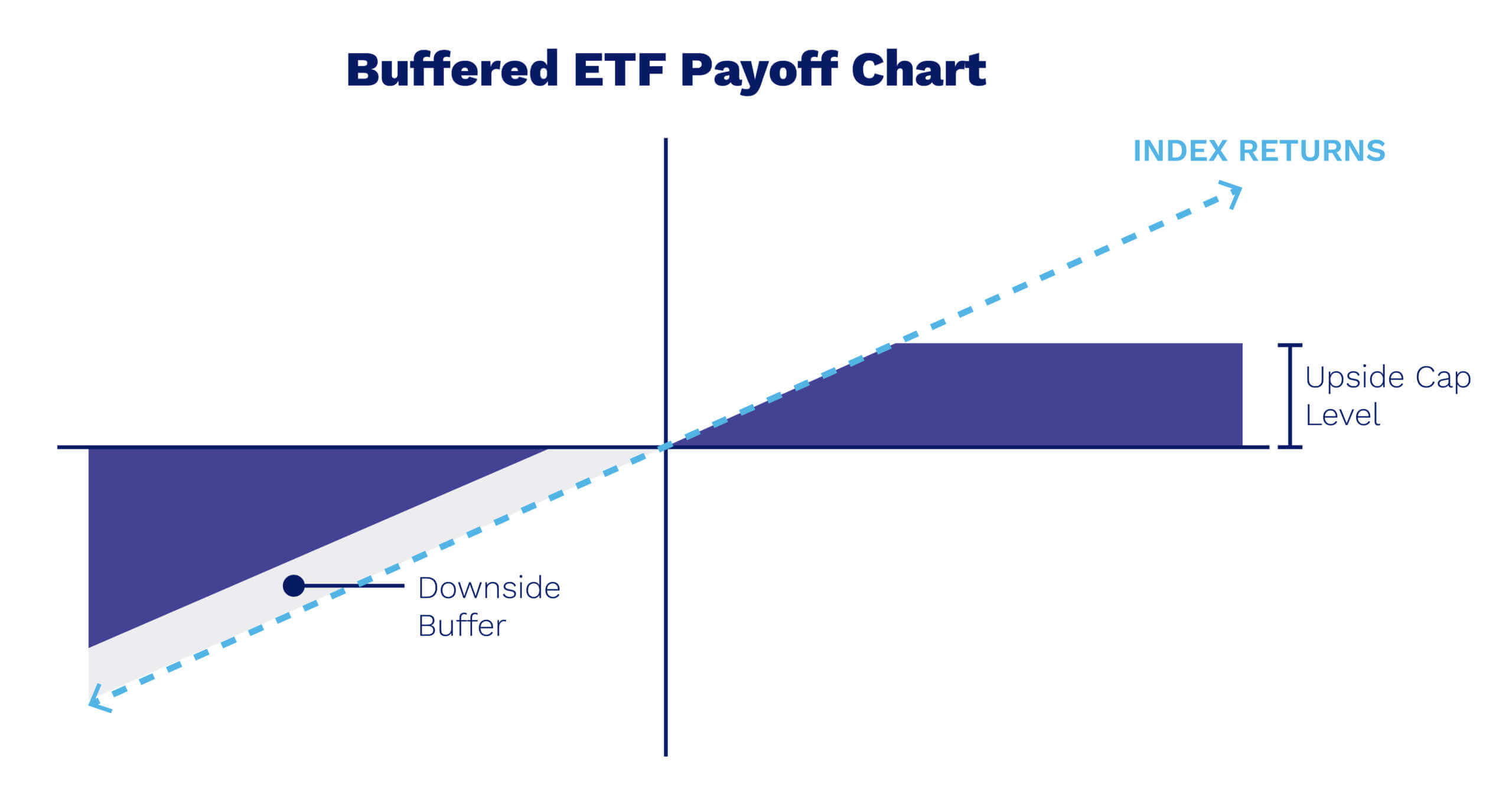 Buffered ETF Payoff Chart

INDEX RETURNS

Upside Cap Level

Downside Buffer